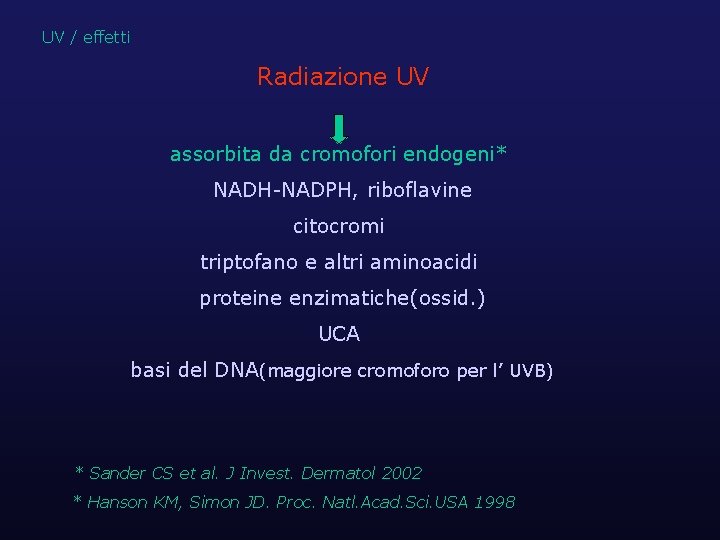 UV / effetti

Radiazione UV

assorbita da cromofori endogeni*

NADH-NADPH, riboflavine

citocromi

triptofano e altri aminoacidi

proteine enzimatiche(ossid.)

UCA

basi del DNA(maggiore cromoforo per l' UVB)

* Sander CS et al. J Invest. Dermatol 2002

* Hanson KM, Simon JD. Proc. Natl.Acad.Sci.USA 1998